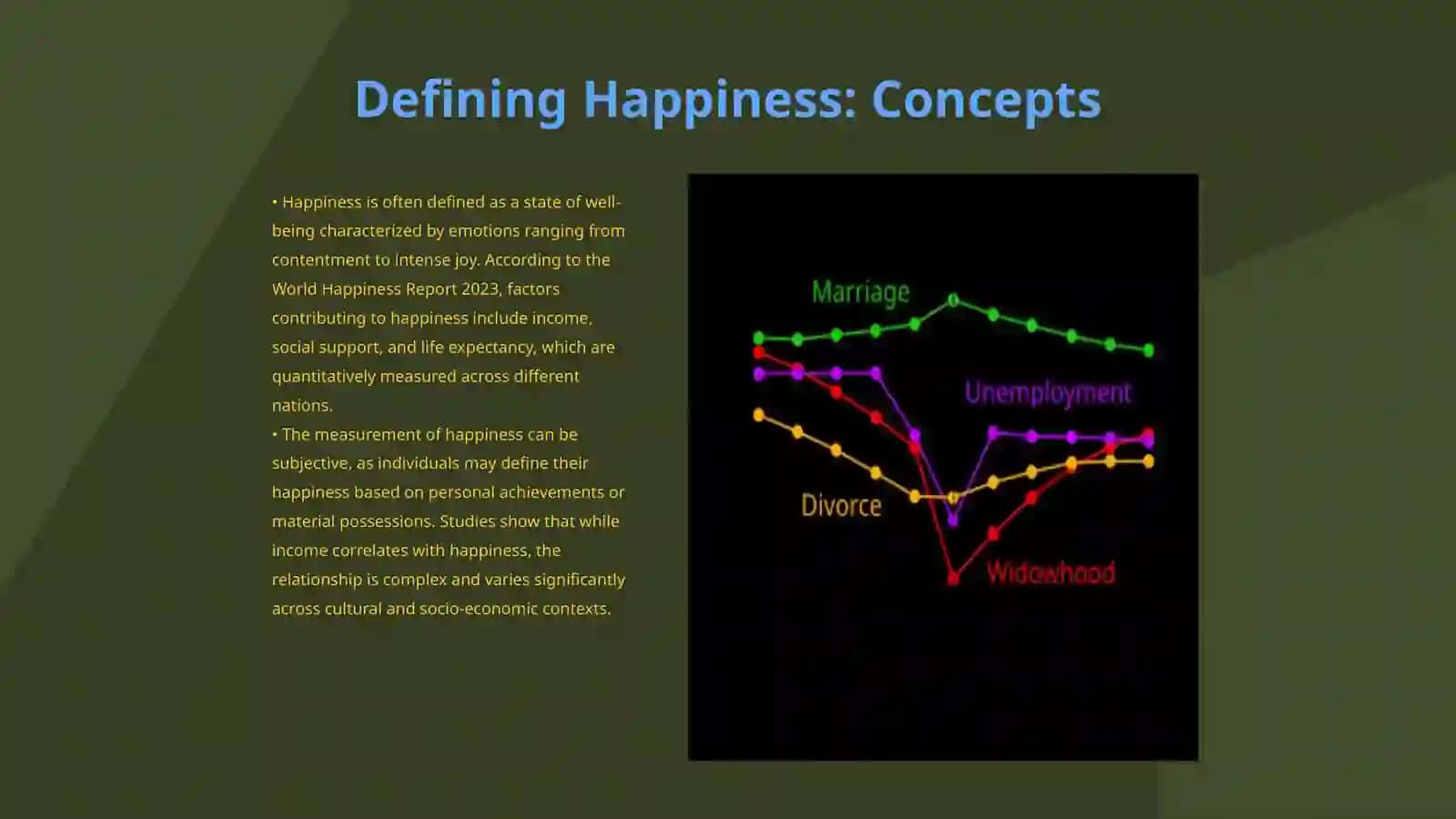 Defining Happiness: Concepts

• Happiness is often defined as a state of well-being characterized by emotions ranging from contentment to intense joy. According to the World Happiness Report 2023, factors contributing to happiness include income, social support, and life expectancy, which are quantitatively measured across different nations.

• The measurement of happiness can be subjective, as individuals may define their happiness based on personal achievements or material possessions. Studies show that while income correlates with happiness, the relationship is complex and varies significantly across cultural and socio-economic contexts.

Marriage

Unemployment

Divorce

Widowhood